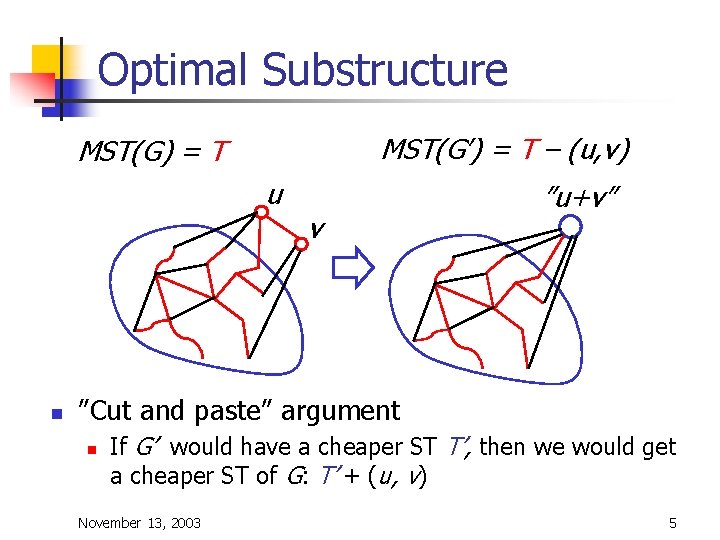 Optimal Substructure

MST(G) = T

MST(G') = T – (u,v)

u

v

"u+v"

"Cut and paste" argument

If G' would have a cheaper ST T', then we would get a cheaper ST of G: T' + (u, v)

November 13, 2003

5